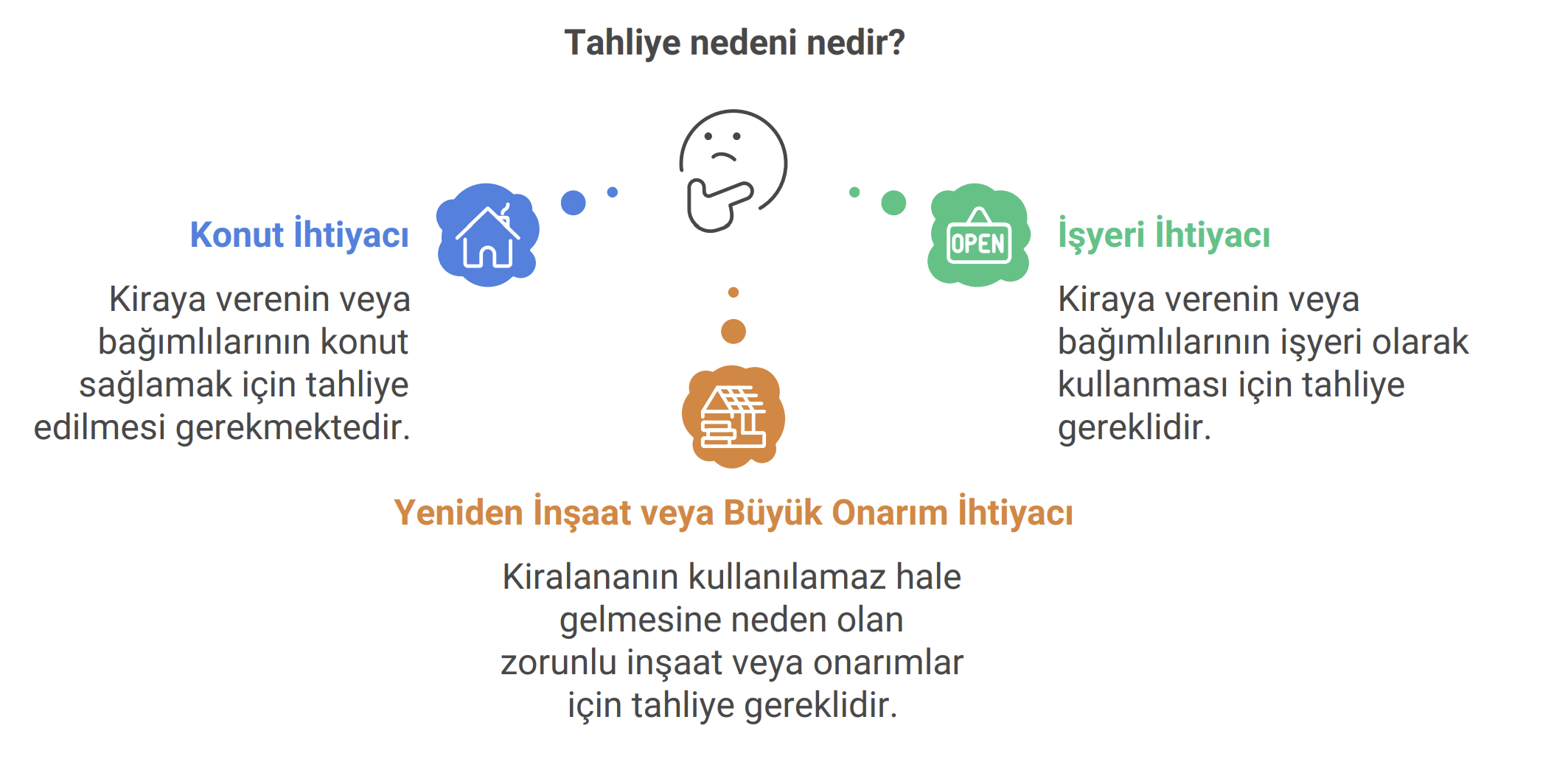 Tahliye nedeni nedir?

Konut İhtiyacı

Kiraya verenin veya bağımlılarının konut sağlamak için tahliye edilmesi gerekmektedir.

OPEN

İşyeri İhtiyacı

Kiraya verenin veya bağımlılarının işyeri olarak kullanması için tahliye gereklidir.

Yeniden İnşaat veya Büyük Onarım İhtiyacı

Kiralananın kullanılamaz hale gelmesine neden olan zorunlu inşaat veya onarımlar için tahliye gereklidir.